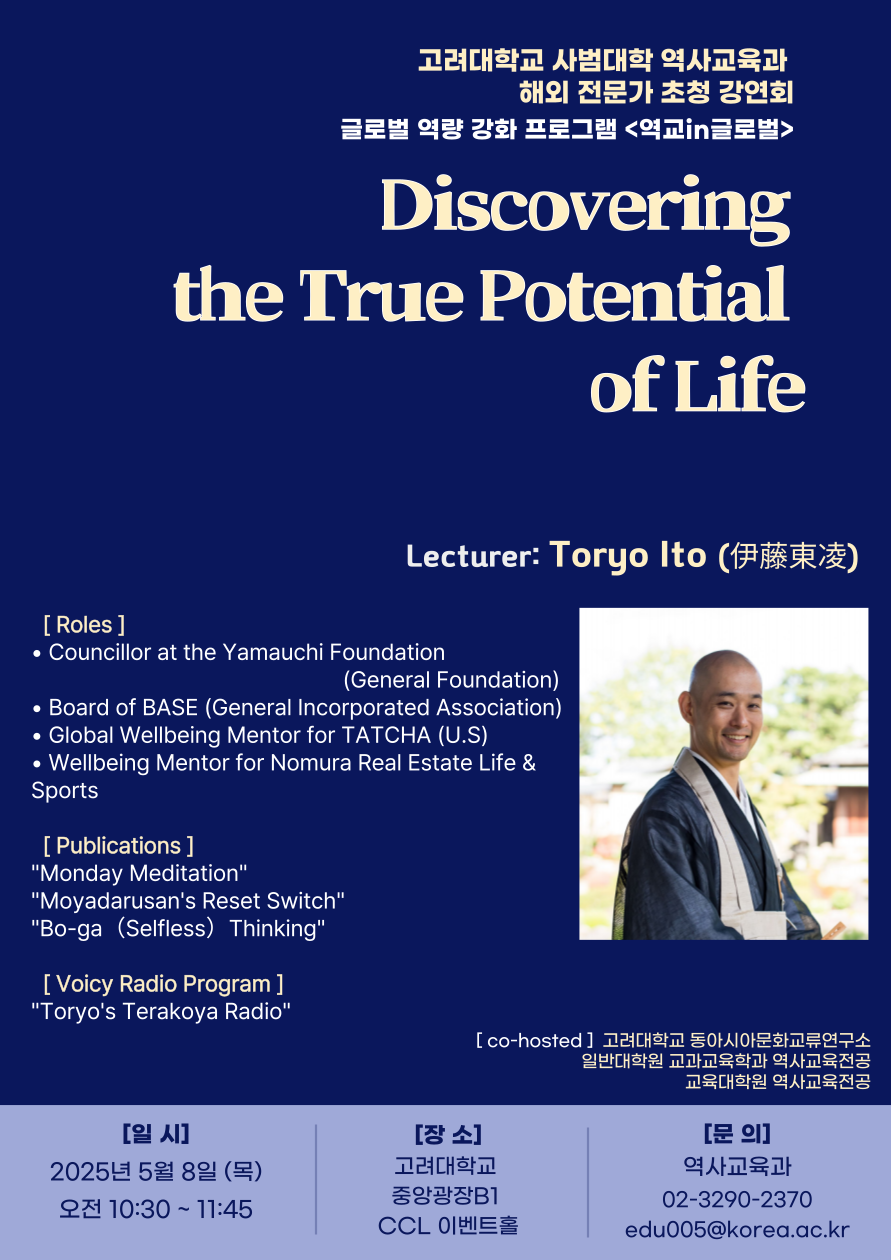 고려대학교 사범대학 역사교육과
해외 전문가 초청 강연회
글로벌 역량 강화 프로그램 <역교in글로벌>

Discovering the True Potential of Life

Lecturer: Toryo Ito (伊藤東凌)

[ Roles ]
• Councillor at the Yamauchi Foundation (General Foundation)
• Board of BASE (General Incorporated Association)
• Global Wellbeing Mentor for TATCHA (U.S)
• Wellbeing Mentor for Nomura Real Estate Life & Sports

[ Publications ]
"Monday Meditation"
"Moyadarusan's Reset Switch"
"Bo-ga（Selfless）Thinking"

[ Voicy Radio Program ]
"Toryo's Terakoya Radio"

[ co-hosted ] 고려대학교 동아시아문화교류연구소
일반대학원 교과교육학과 역사교육전공
교육대학원 역사교육전공

[일 시]
2025년 5월 8일 (목)
오전 10:30 ~ 11:45

[장 소]
고려대학교
중앙광장B1
CCL 이벤트홀

[문 의]
역사교육과
02-3290-2370
edu005@korea.ac.kr